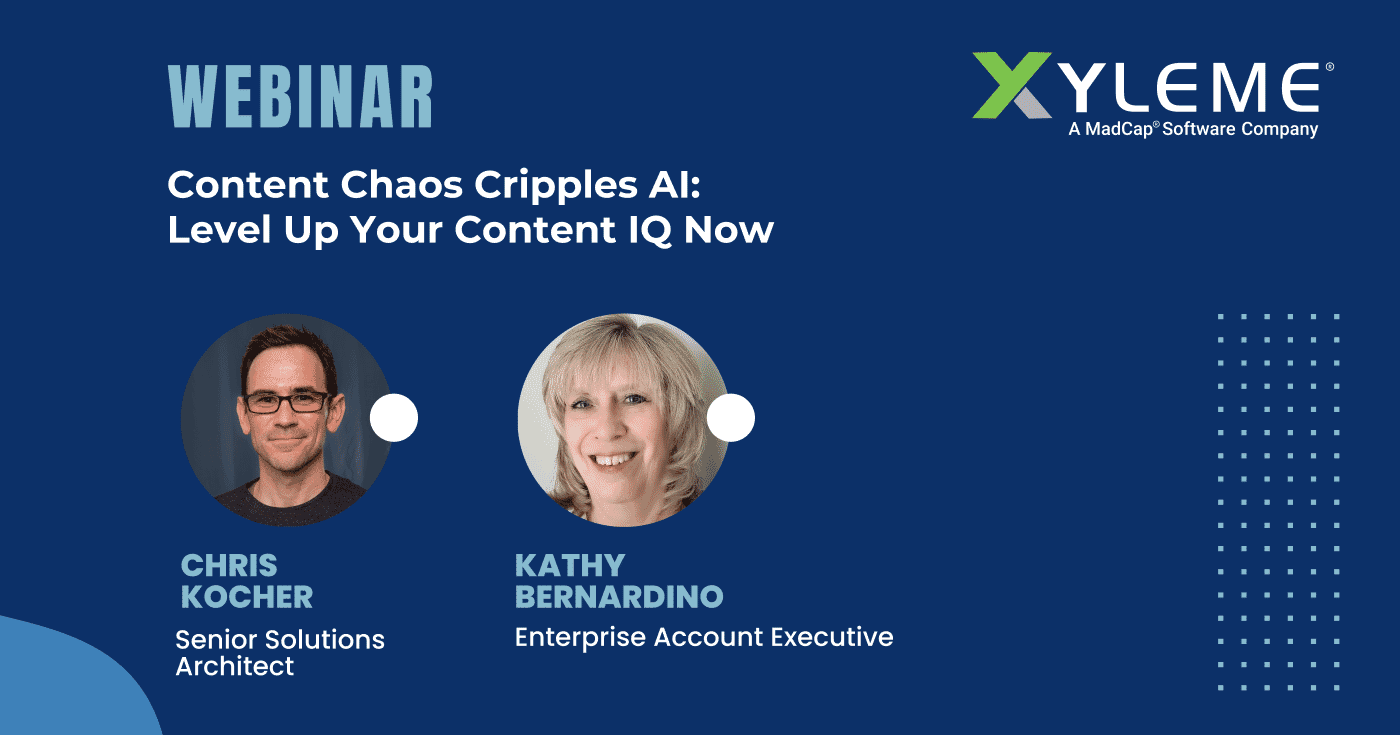 WEBINAR

XYLEME®
A MadCap® Software Company

Content Chaos Cripples AI: Level Up Your Content IQ Now

CHRIS KOCHER
Senior Solutions Architect

KATHY BERNARDINO
Enterprise Account Executive